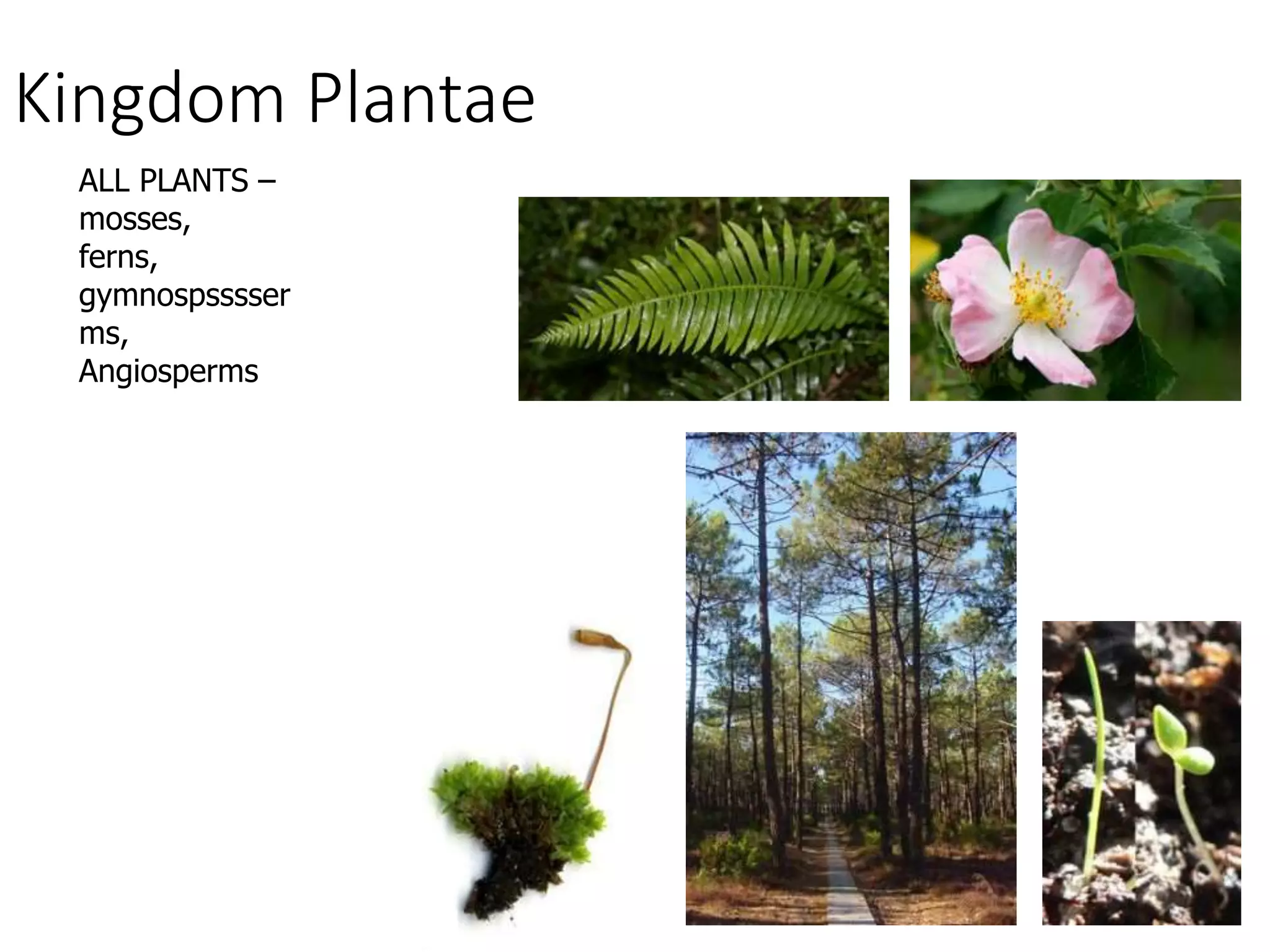 Kingdom Plantae

ALL PLANTS – mosses, ferns, gymnospsssserms, Angiosperms